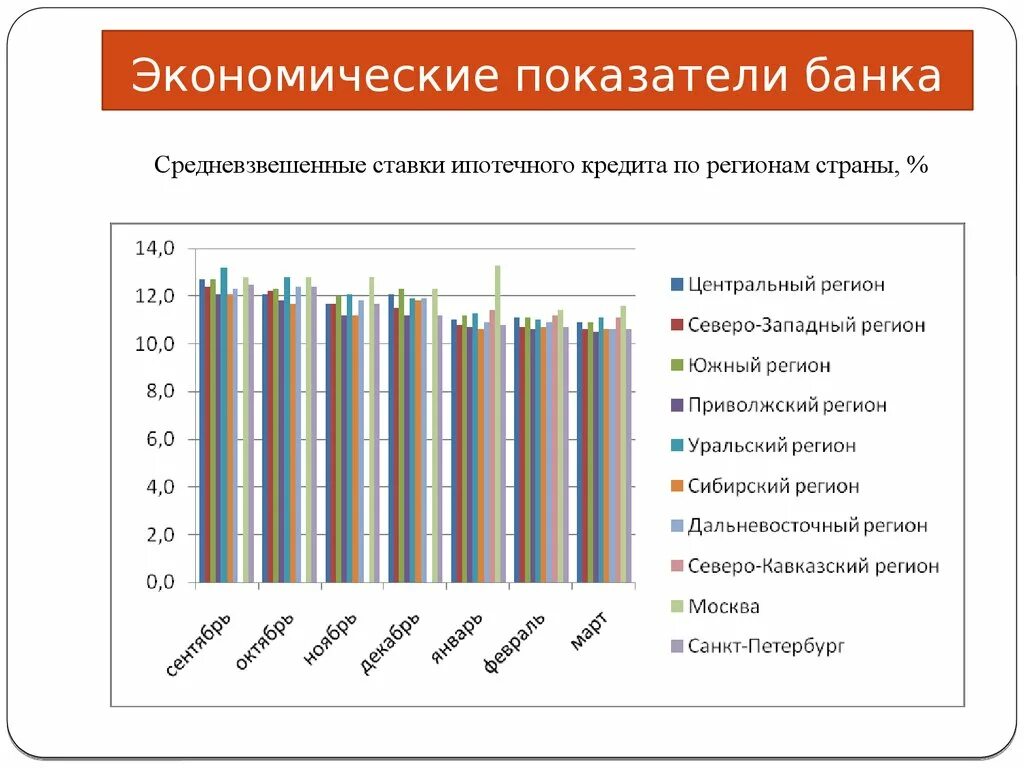 Экономические показатели банка

Средневзвешенные ставки ипотечного кредита по регионам страны, %

14,0
12,0
10,0
8,0
6,0
4,0
2,0
0,0

сентябрь
октябрь
ноябрь
декабрь
январь
февраль
март

Центральный регион
Северо-Западный регион
Южный регион
Приволжский регион
Уральский регион
Сибирский регион
Дальневосточный регион
Северо-Кавказский регион
Москва
Санкт-Петербург